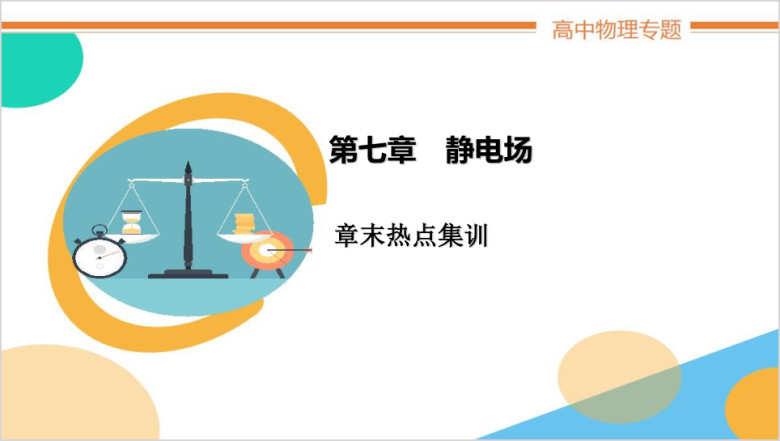 高中物理专题

第七章　静电场

章末热点集训